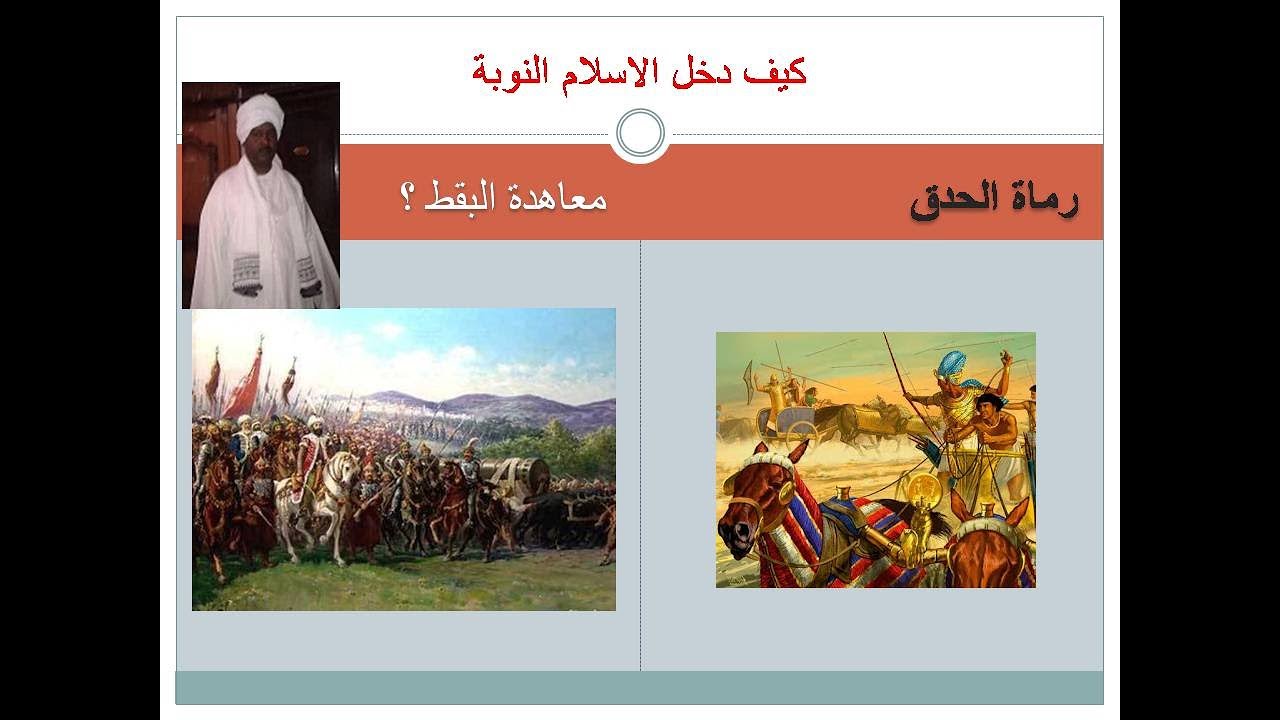 كيف دخل الاسلام النوبة

رماة الحدق

معاهدة البقط ؟